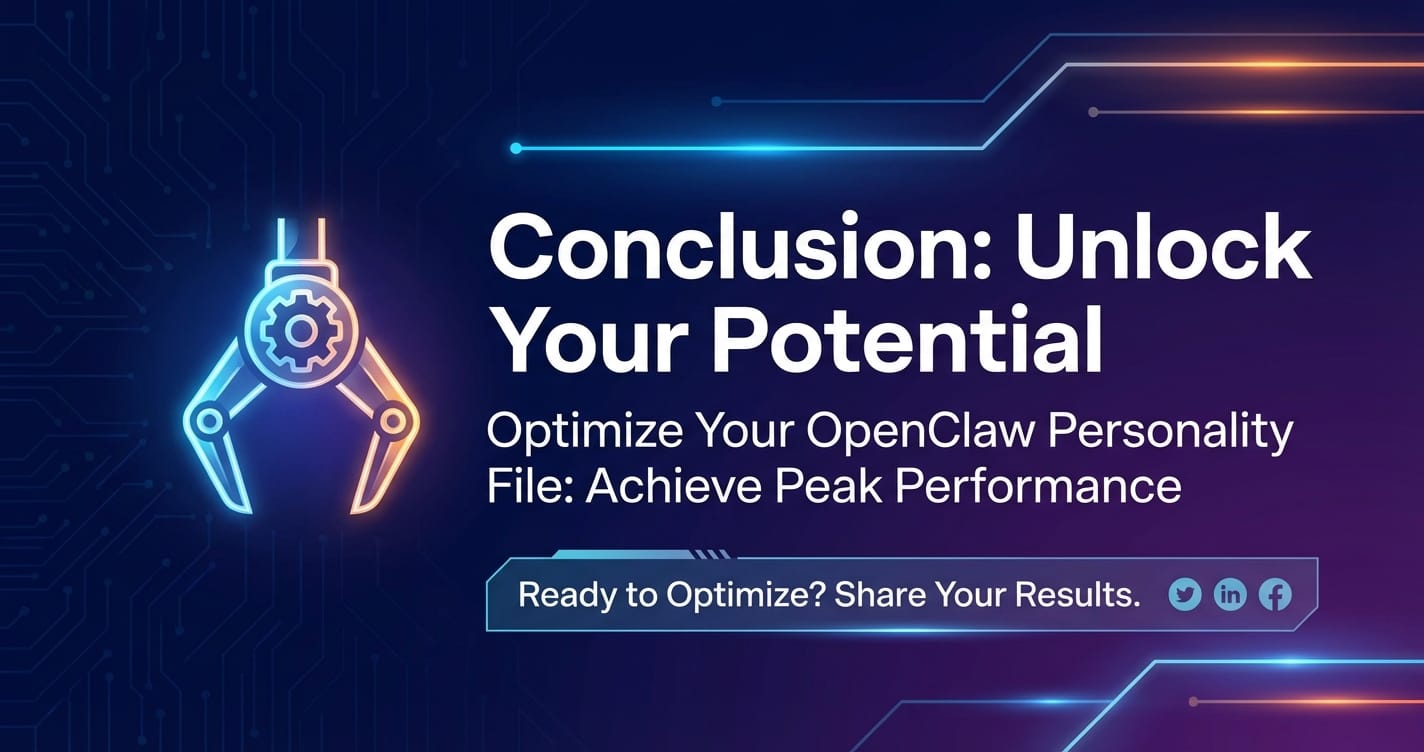 Conclusion: Unlock Your Potential

Optimize Your OpenClaw Personality File: Achieve Peak Performance

Ready to Optimize? Share Your Results.